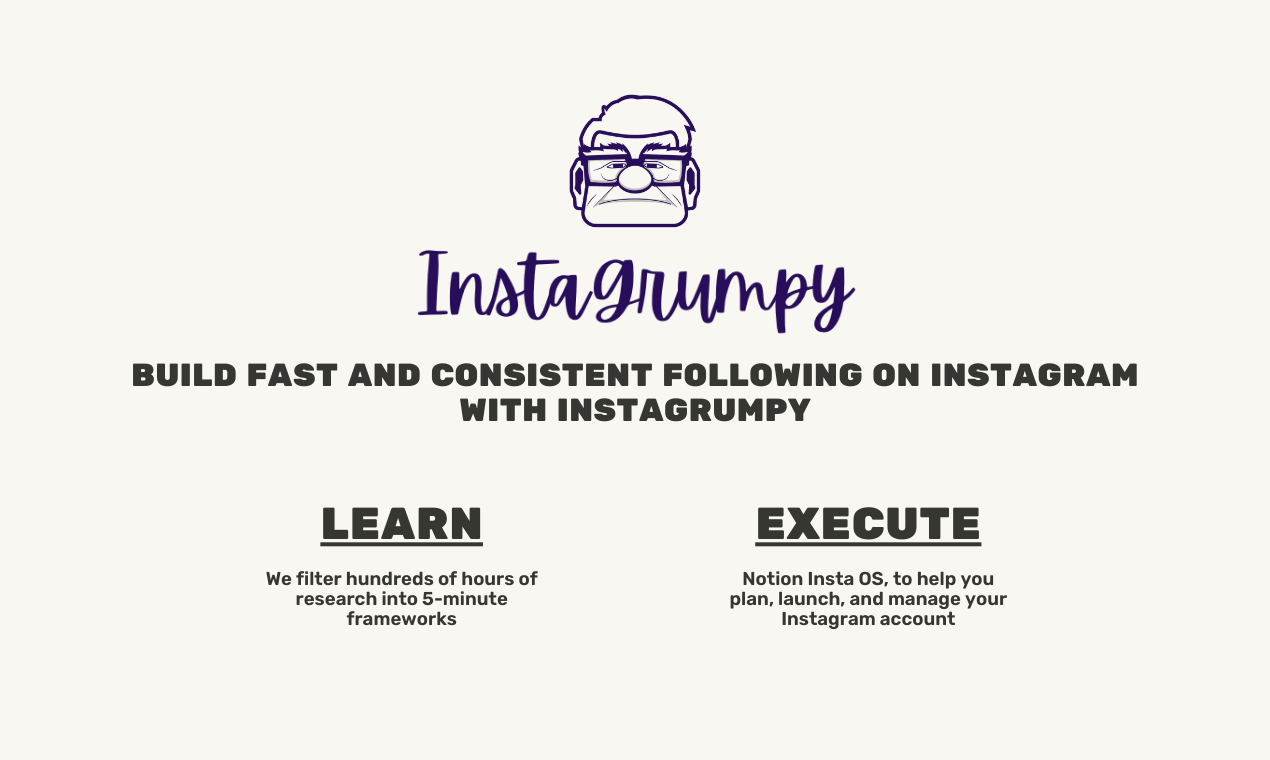 Instagrumpy

BUILD FAST AND CONSISTENT FOLLOWING ON INSTAGRAM WITH INSTAGRUMPY

LEARN

We filter hundreds of hours of research into 5-minute frameworks

EXECUTE

Notion Insta OS, to help you plan, launch, and manage your Instagram account